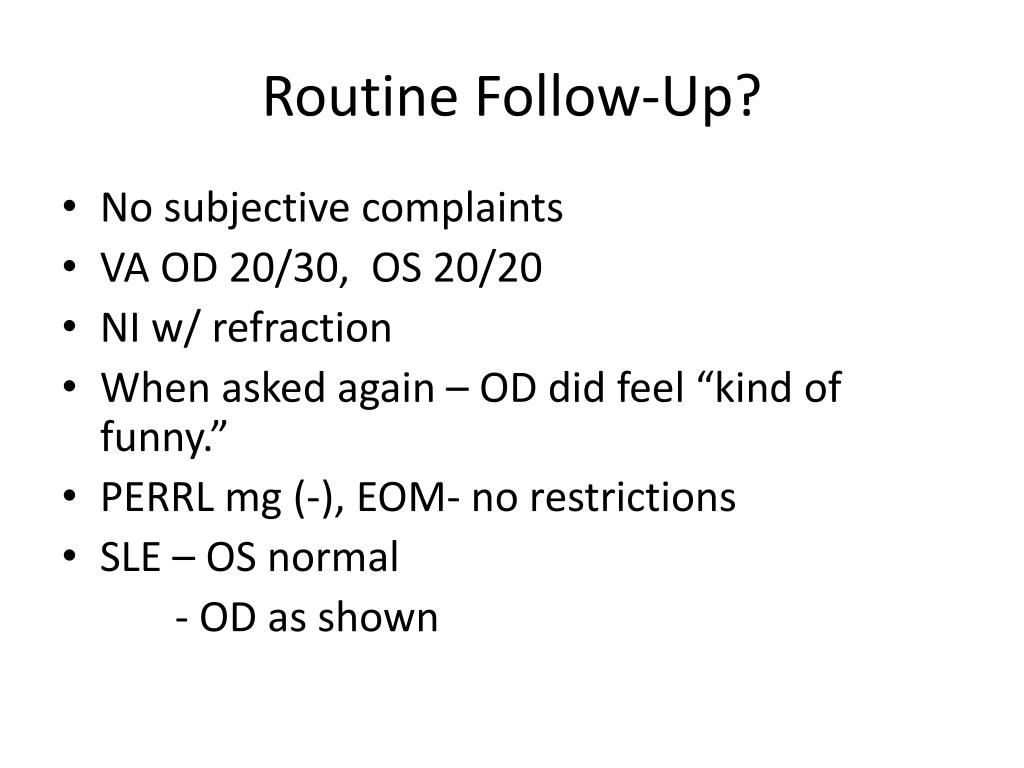 Routine Follow-Up?

• No subjective complaints
• VA OD 20/30, OS 20/20
• NI w/ refraction
• When asked again – OD did feel “kind of funny.”
• PERRL mg (-), EOM- no restrictions
• SLE – OS normal
- OD as shown